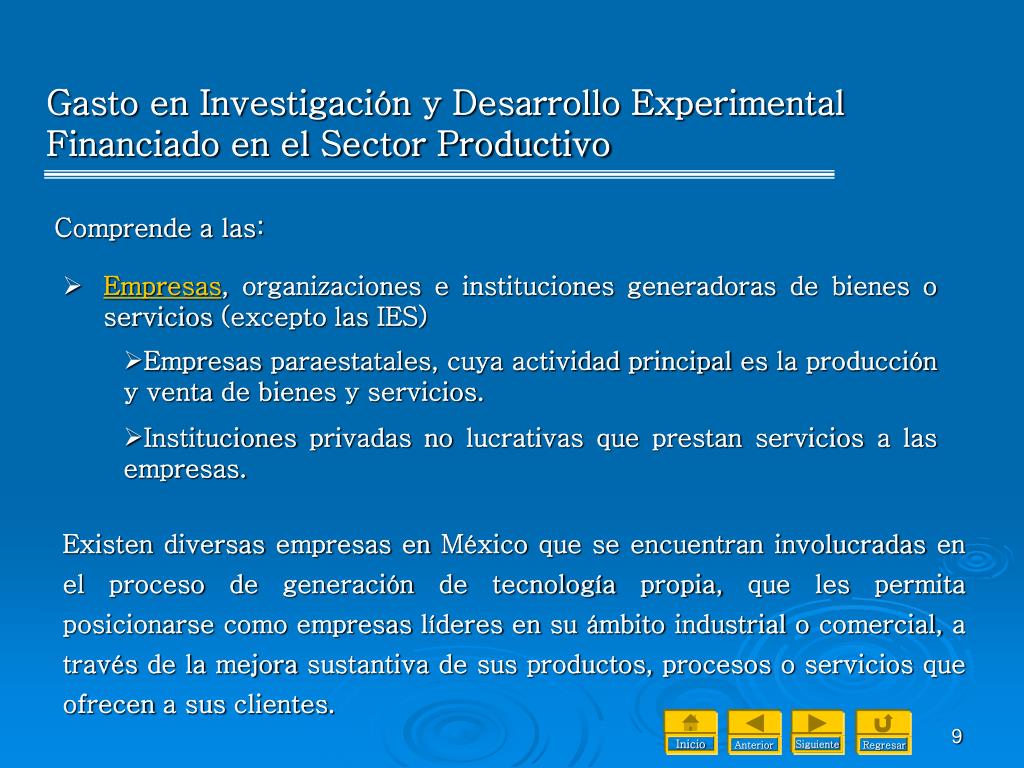 Gasto en Investigación y Desarrollo Experimental Financiado en el Sector Productivo

Comprende a las:

➢ Empresas, organizaciones e instituciones generadoras de bienes o servicios (excepto las IES)

➢Empresas paraestatales, cuya actividad principal es la producción y venta de bienes y servicios.

➢Instituciones privadas no lucrativas que prestan servicios a las empresas.

Existen diversas empresas en México que se encuentran involucradas en el proceso de generación de tecnología propia, que les permita posicionarse como empresas líderes en su ámbito industrial o comercial, a través de la mejora sustantiva de sus productos, procesos o servicios que ofrecen a sus clientes.

Inicio Anterior Siguiente Regresar

9